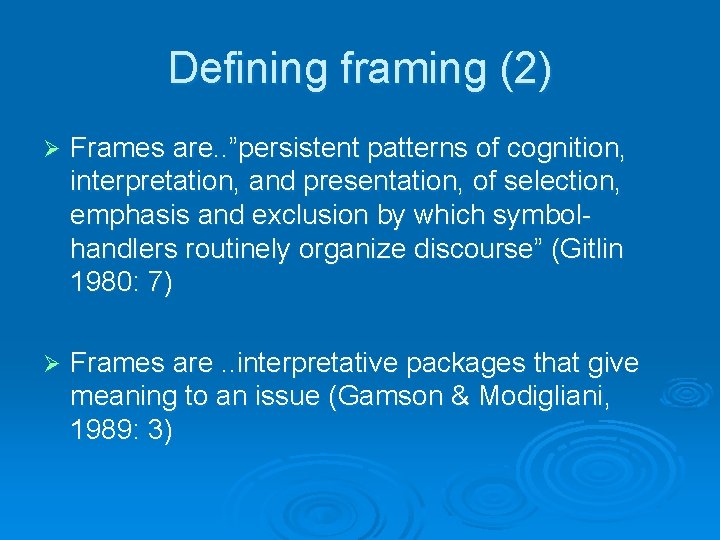 Defining framing (2)

➢ Frames are..”persistent patterns of cognition, interpretation, and presentation, of selection, emphasis and exclusion by which symbol-handlers routinely organize discourse” (Gitlin 1980: 7)

➢ Frames are ..interpretative packages that give meaning to an issue (Gamson & Modigliani, 1989: 3)